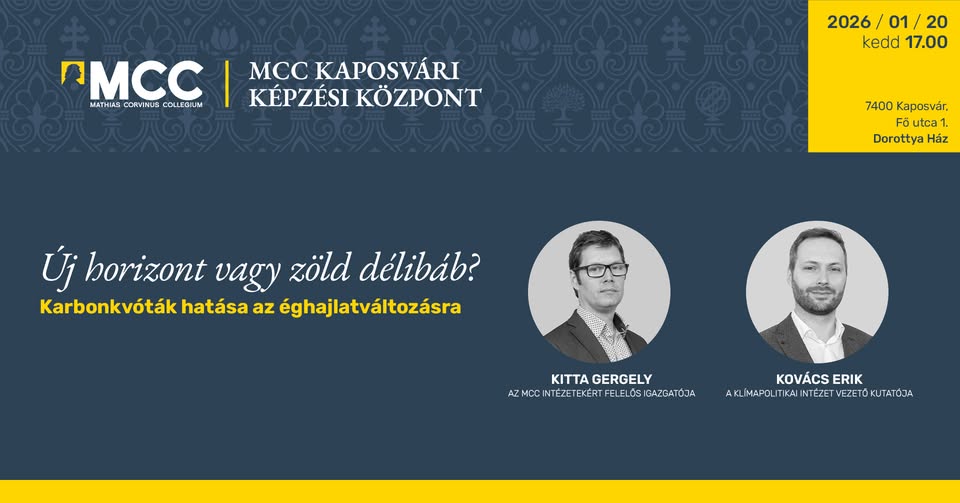 MCC
MATHIAS CORVINUS COLLEGIUM

MCC KAPOSVÁRI KÉPZÉSI KÖZPONT

2026 / 01 / 20
kedd 17.00

7400 Kaposvár, Fő utca 1.
Dorottya Ház

Új horizont vagy zöld délibáb?
Karbonkvóták hatása az éghajlatváltozásra

KITTA GERGELY
AZ MCC INTÉZETEKÉRT FELELŐS IGAZGATÓJA

KOVÁCS ERIK
A KLÍMAPOLITIKAI INTÉZET VEZETŐ KUTATÓJA